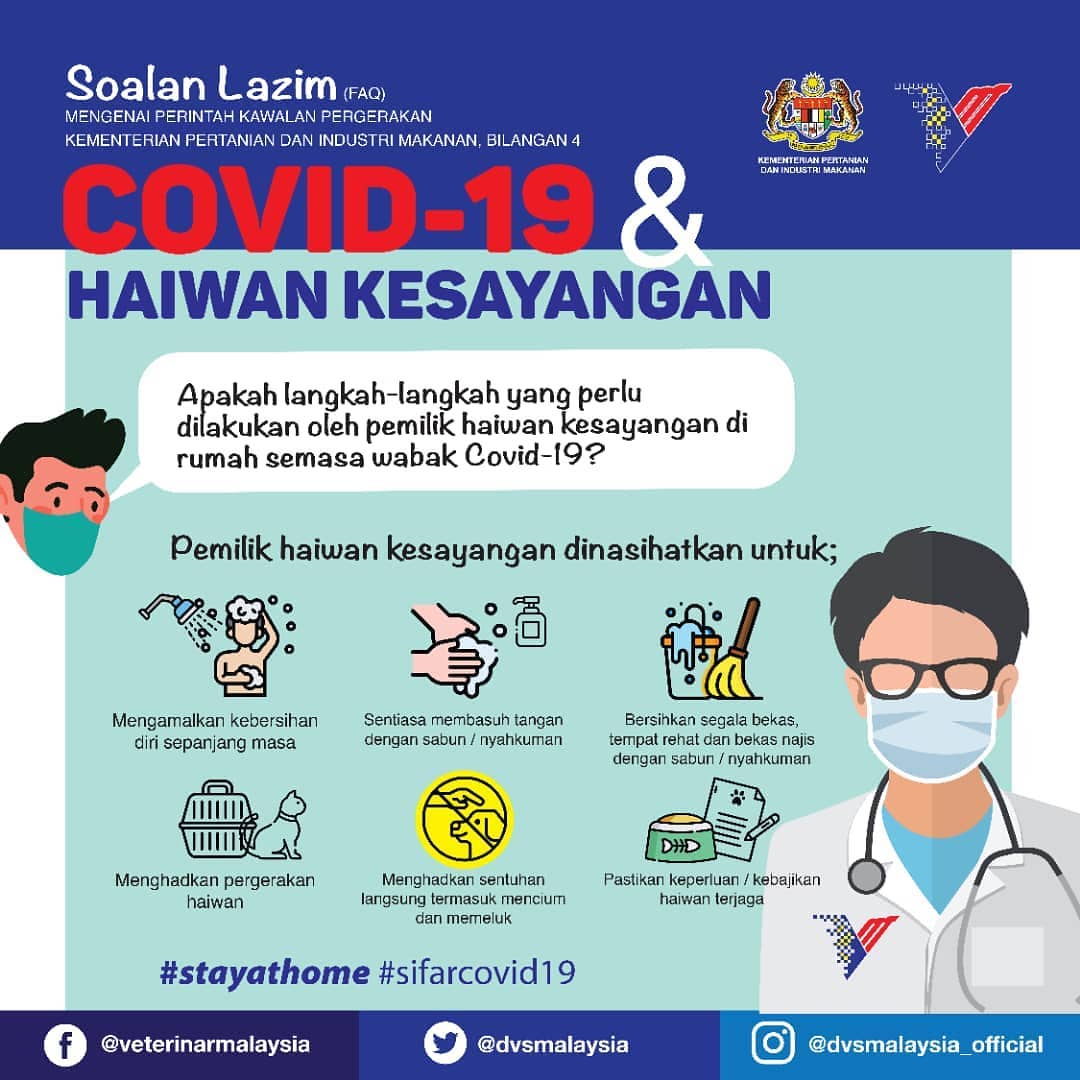 Soalan Lazim (FAQ)
MENGENAI PERINTAH KAWALAN PERGERAKAN
KEMENTERIAN PERTANIAN DAN INDUSTRI MAKANAN, BILANGAN 4

KEMENTERIAN PERTANIAN DAN INDUSTRI MAKANAN

COVID-19 &
HAIWAN KESAYANGAN

Apakah langkah-langkah yang perlu dilakukan oleh pemilik haiwan kesayangan di rumah semasa wabak Covid-19?

Pemilik haiwan kesayangan dinasihatkan untuk;

Mengamalkan kebersihan diri sepanjang masa

Sentiasa membasuh tangan dengan sabun / nyahkuman

Bersihkan segala bekas, tempat rehat dan bekas najis dengan sabun / nyahkuman

Menghadkan pergerakan haiwan

Menghadkan sentuhan langsung termasuk mencium dan memeluk

Pastikan keperluan / kebajikan haiwan terjaga

#stayathome #sifarcovid19

@veterinarmalaysia
@dvsmalaysia
@dvsmalaysia_official